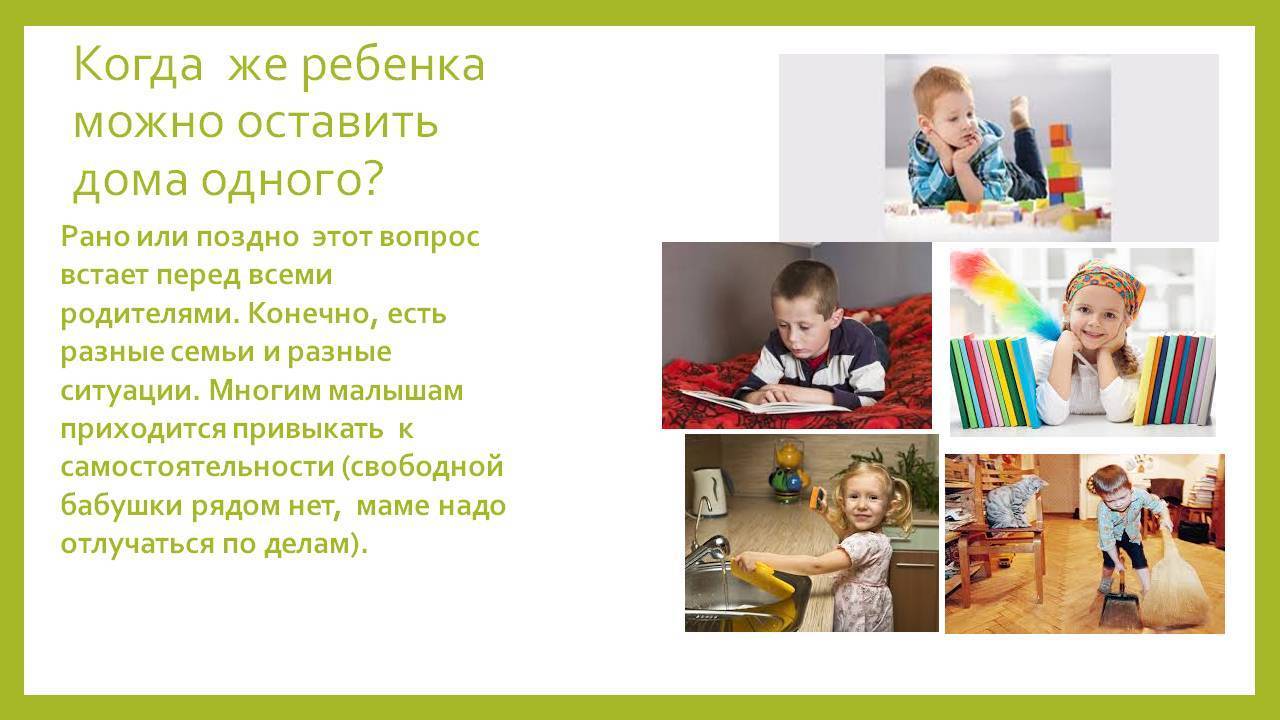 Когда же ребенка можно оставить дома одного?

Рано или поздно этот вопрос встает перед всеми родителями. Конечно, есть разные семьи и разные ситуации. Многим малышам приходится привыкать к самостоятельности (свободной бабушки рядом нет, маме надо отлучаться по делам).